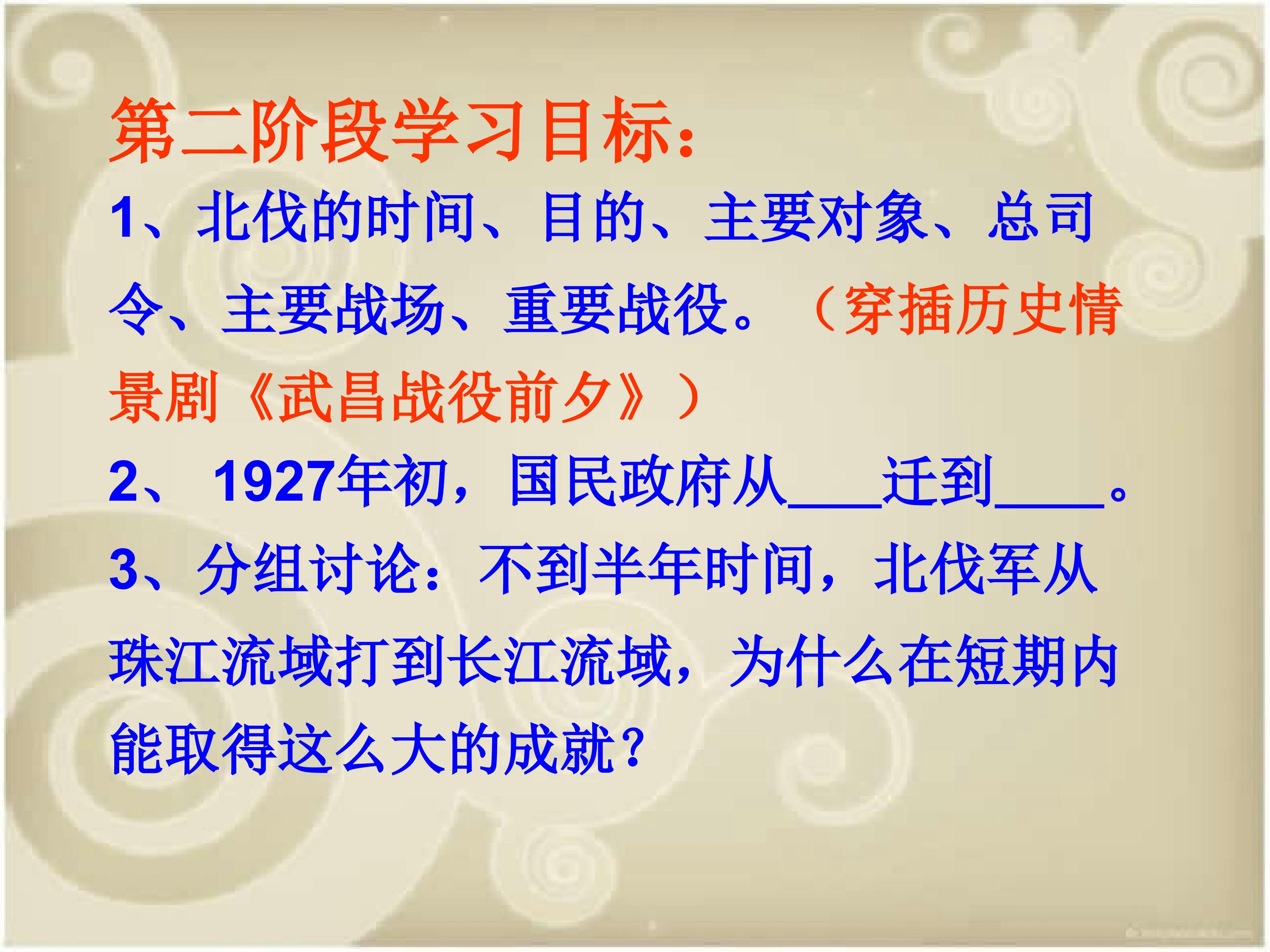 第二阶段学习目标：

1、北伐的时间、目的、主要对象、总司令、主要战场、重要战役。（穿插历史情景剧《武昌战役前夕》）

2、1927年初，国民政府从____迁到____。

3、分组讨论：不到半年时间，北伐军从珠江流域打到长江流域，为什么在短期内能取得这么大的成就？